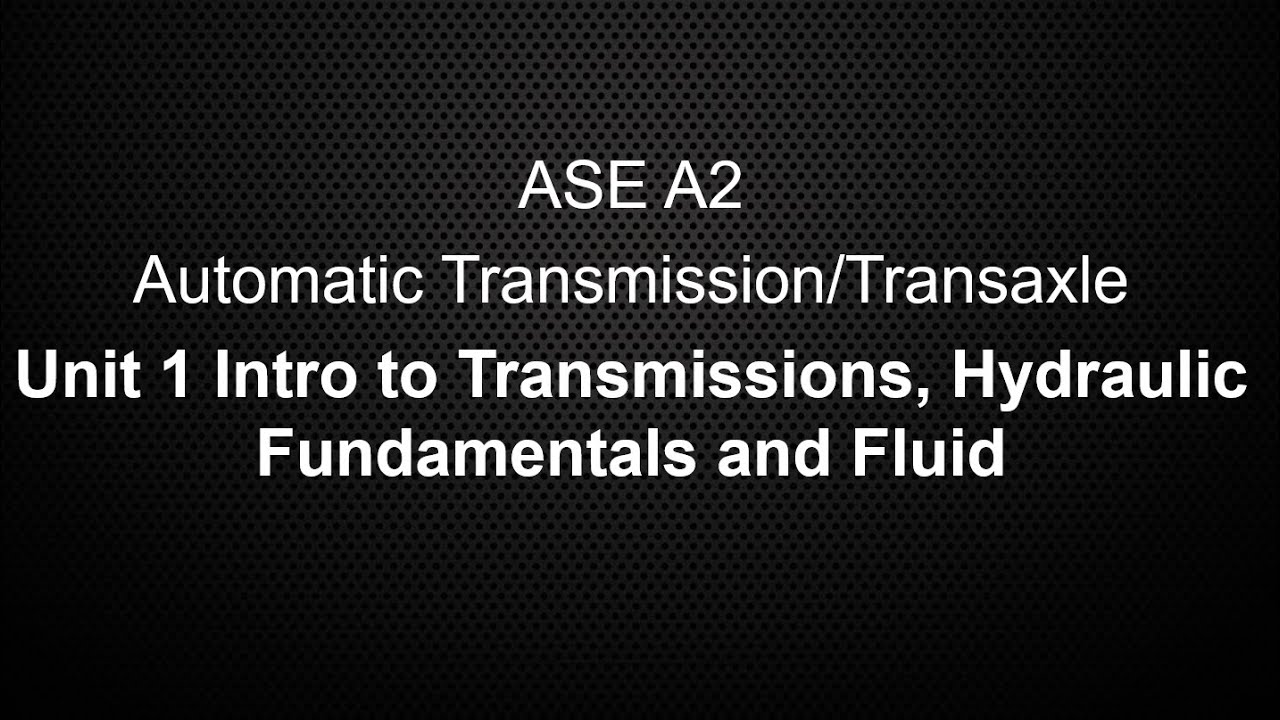 ASE A2
Automatic Transmission/Transaxle
Unit 1 Intro to Transmissions, Hydraulic Fundamentals and Fluid